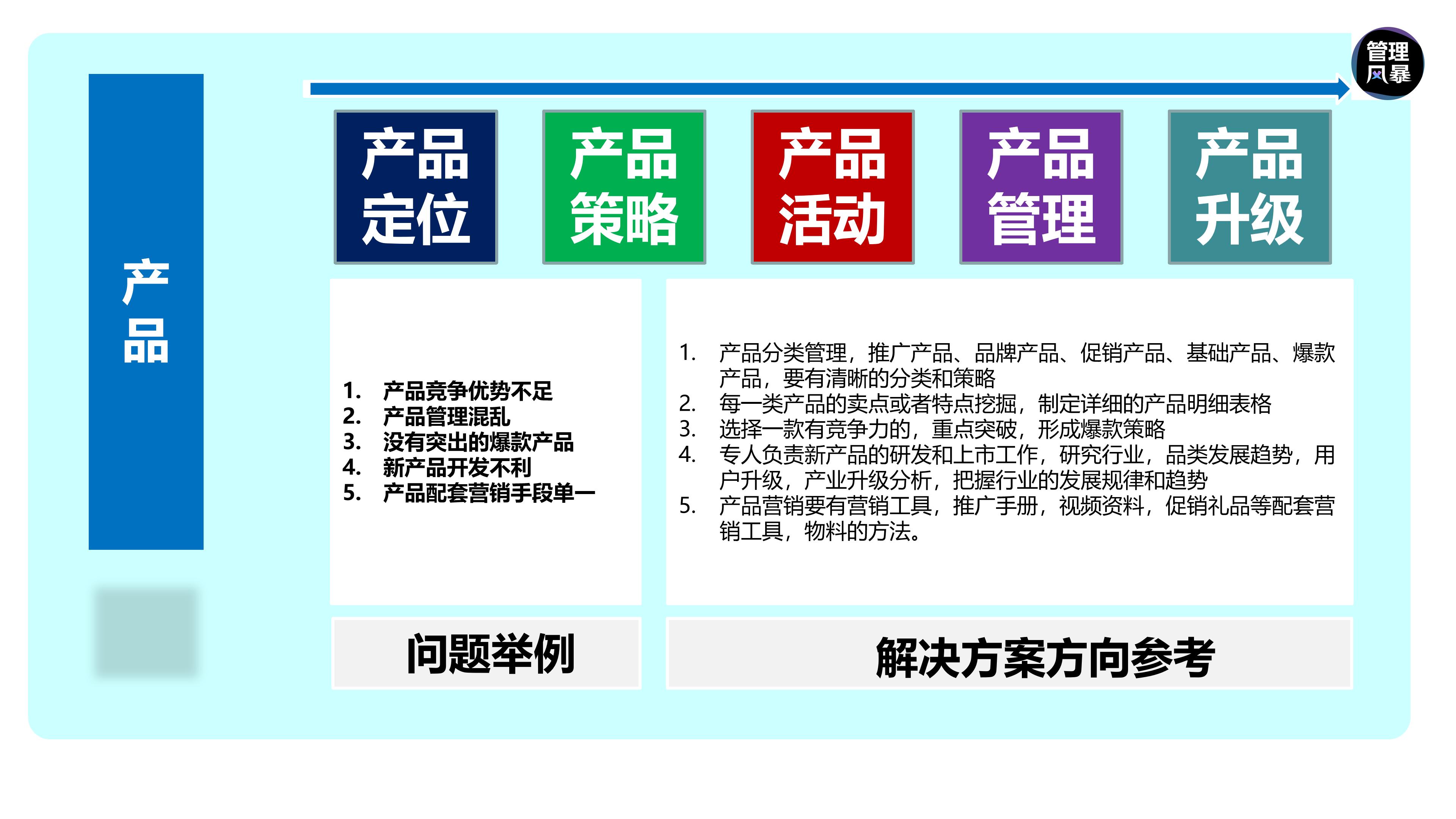 管理风暴

产品

产品定位

产品策略

产品活动

产品管理

产品升级

1. 产品竞争优势不足
2. 产品管理混乱
3. 没有突出的爆款产品
4. 新产品开发不利
5. 产品配套营销手段单一

1. 产品分类管理，推广产品、品牌产品、促销产品、基础产品、爆款产品，要有清晰的分类和策略
2. 每一类产品的卖点或者特点挖掘，制定详细的产品明细表格
3. 选择一款有竞争力的，重点突破，形成爆款策略
4. 专人负责新产品的研发和上市工作，研究行业，品类发展趋势，用户升级，产业升级分析，把握行业的发展规律和趋势
5. 产品营销要有营销工具，推广手册，视频资料，促销礼品等配套营销工具，物料的方法。

问题举例

解决方案方向参考